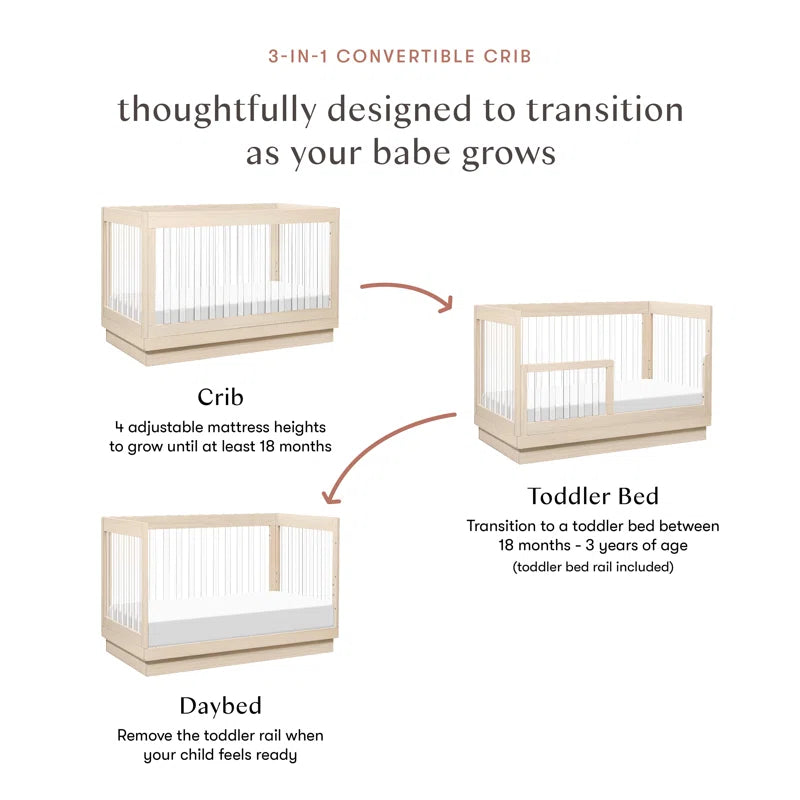 3-IN-1 CONVERTIBLE CRIB

thoughtfully designed to transition as your babe grows

Crib

4 adjustable mattress heights to grow until at least 18 months

Toddler Bed

Transition to a toddler bed between 18 months - 3 years of age

(toddler bed rail included)

Daybed

Remove the toddler rail when your child feels ready